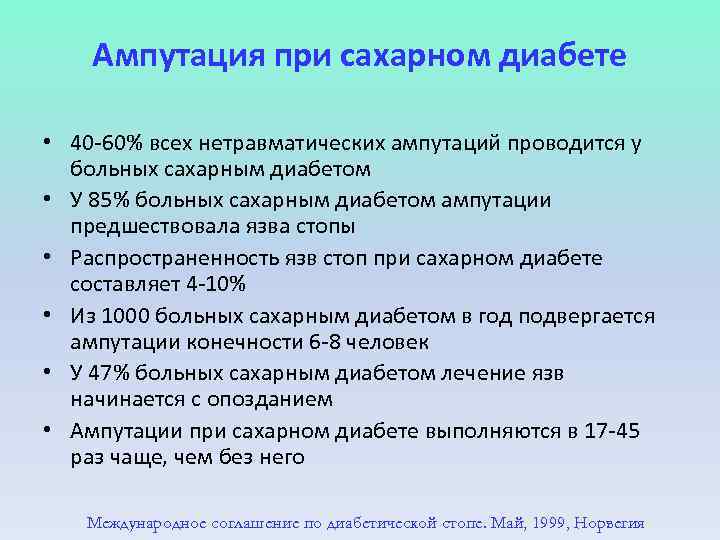 Ампутация при сахарном диабете

• 40-60% всех нетравматических ампутаций проводится у больных сахарным диабетом
• У 85% больных сахарным диабетом ампутации предшествовала язва стопы
• Распространенность язв стоп при сахарном диабете составляет 4-10%
• Из 1000 больных сахарным диабетом в год подвергается ампутации конечности 6-8 человек
• У 47% больных сахарным диабетом лечение язв начинается с опозданием
• Ампутации при сахарном диабете выполняются в 17-45 раз чаще, чем без него

Международное соглашение по диабетической стопе. Май, 1999, Норвегия